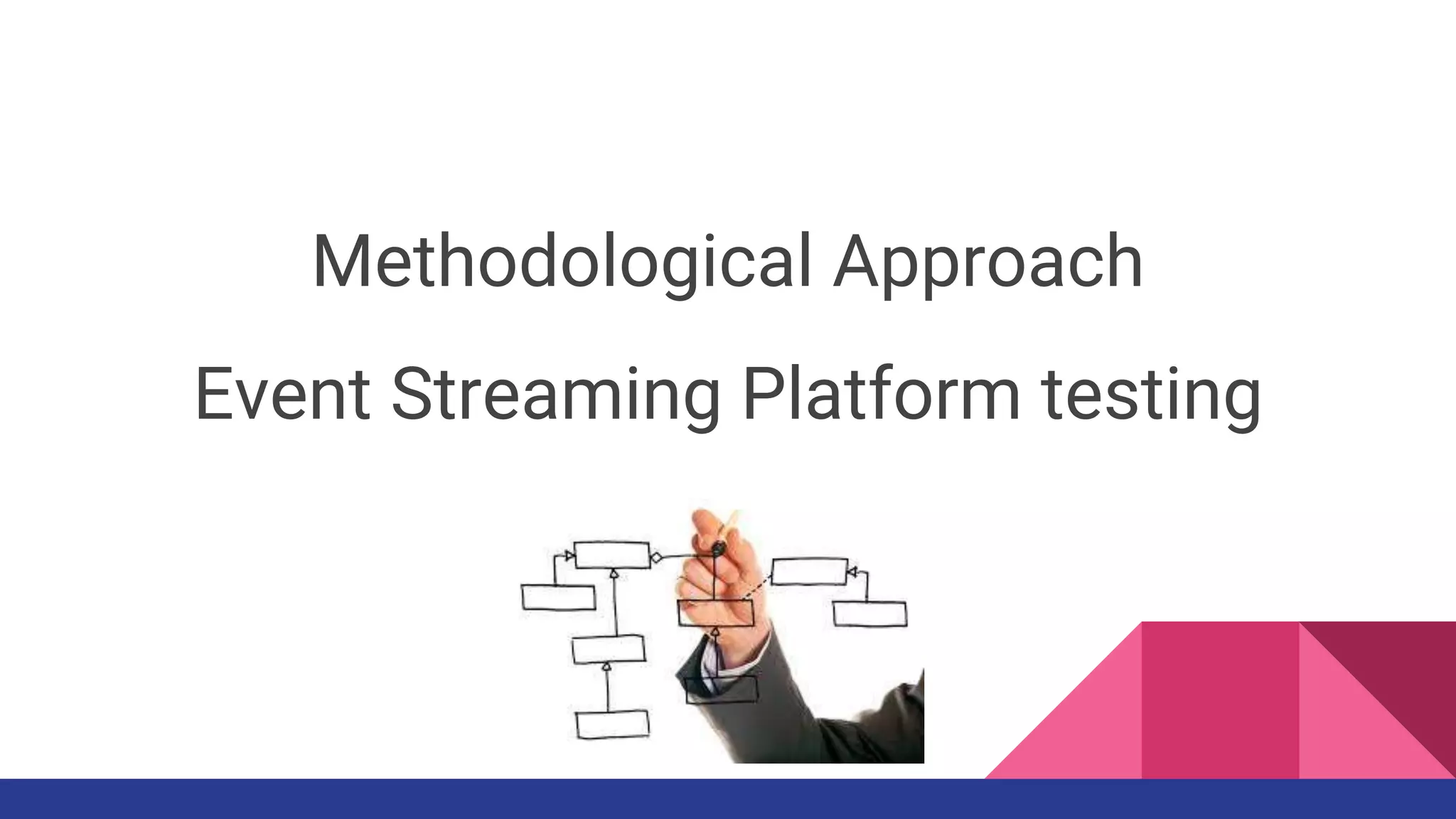 Methodological Approach

Event Streaming Platform testing